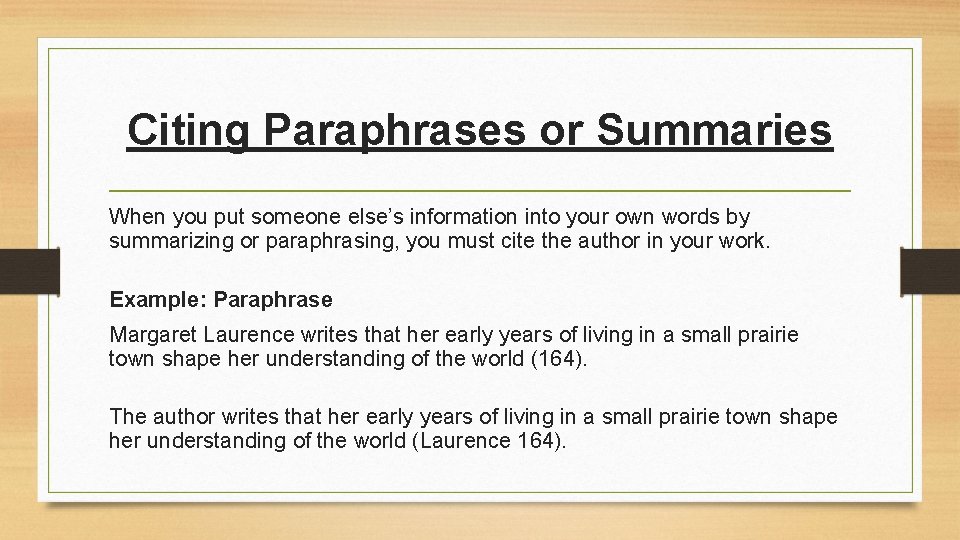 Citing Paraphrases or Summaries

When you put someone else's information into your own words by summarizing or paraphrasing, you must cite the author in your work.

Example: Paraphrase

Margaret Laurence writes that her early years of living in a small prairie town shape her understanding of the world (164).

The author writes that her early years of living in a small prairie town shape her understanding of the world (Laurence 164).